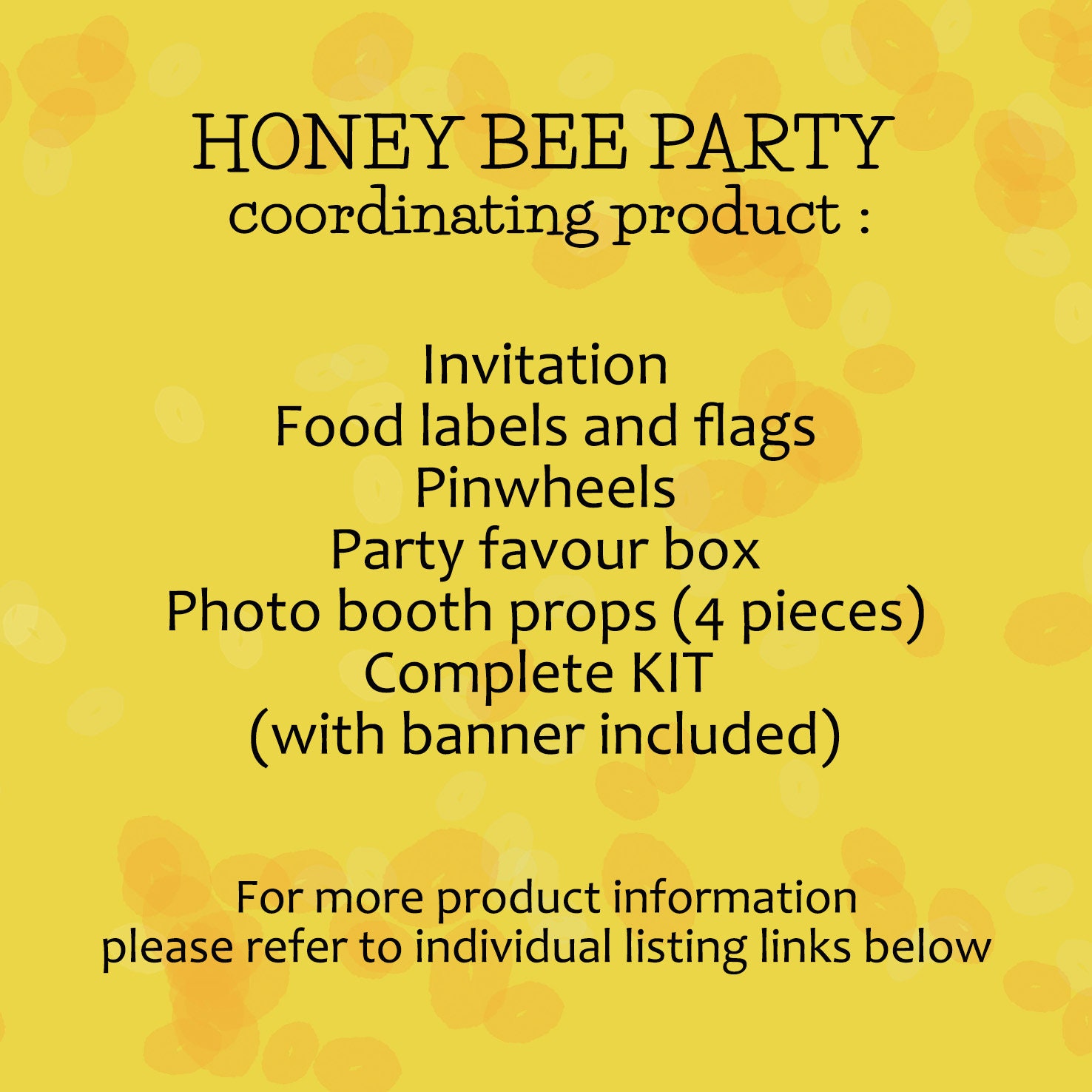 HONEY BEE PARTY
coordinating product :

Invitation
Food labels and flags
Pinwheels
Party favour box
Photo booth props (4 pieces)
Complete KIT
(with banner included)

For more product information
please refer to individual listing links below